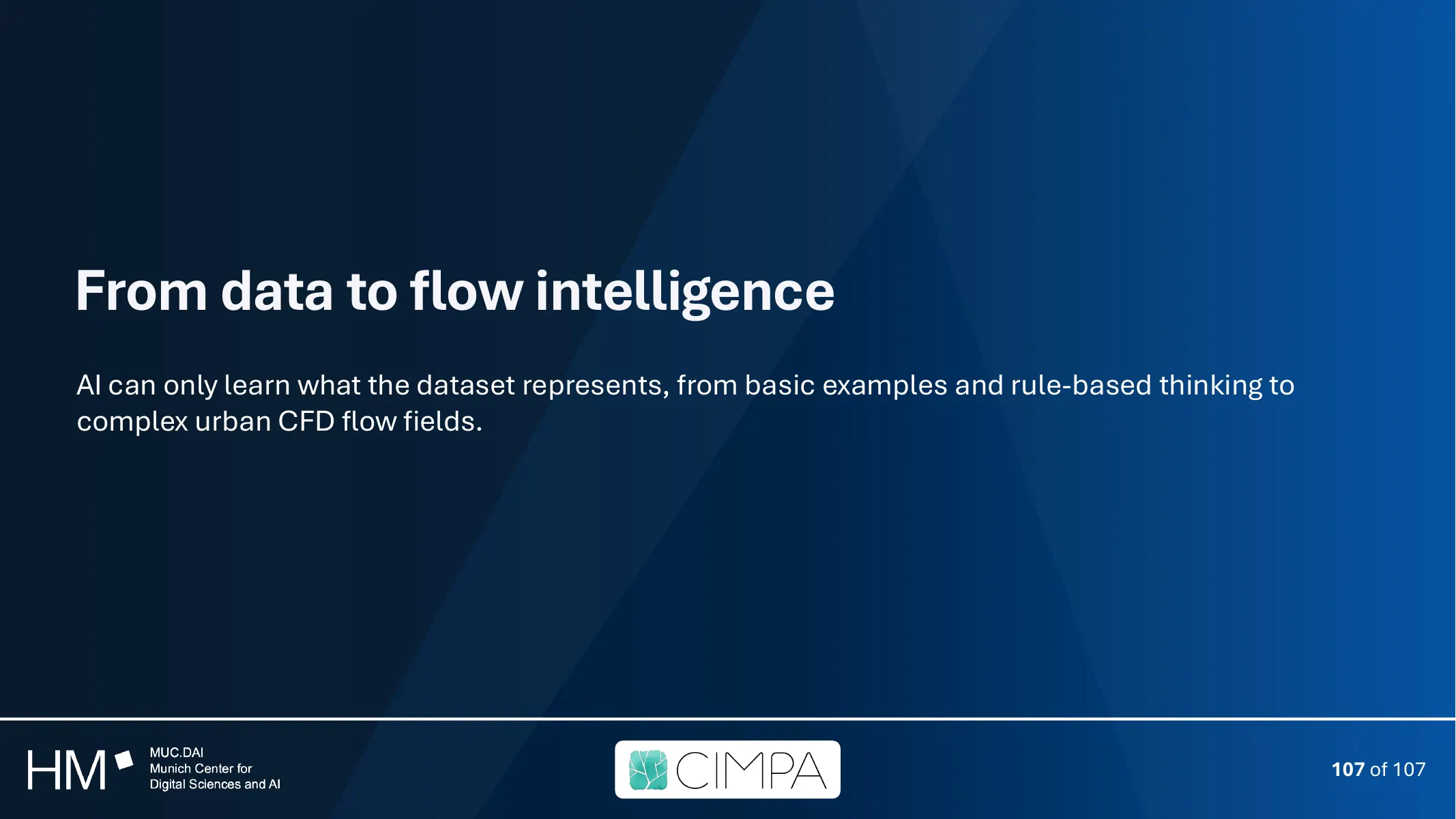 From data to flow intelligence

AI can only learn what the dataset represents, from basic examples and rule-based thinking to complex urban CFD flow fields.

HM

MUC.DAI
Munich Center for
Digital Sciences and AI

CIMPA

107 of 107